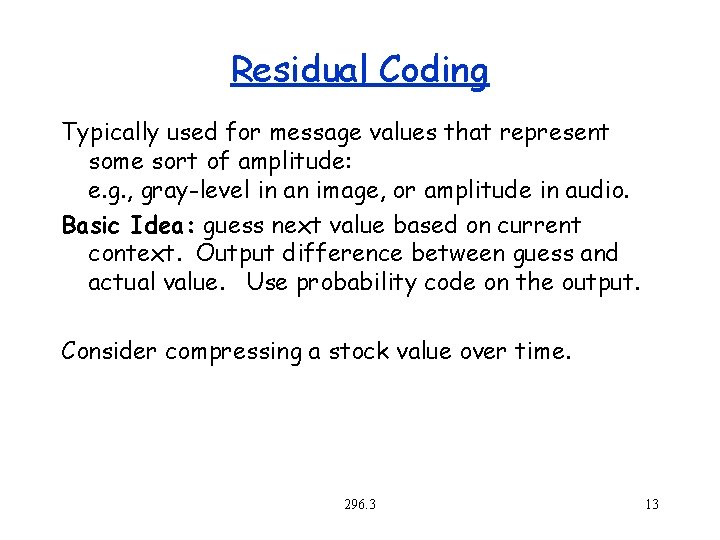 Residual Coding

Typically used for message values that represent some sort of amplitude:
e.g., gray-level in an image, or amplitude in audio.

Basic Idea: guess next value based on current context. Output difference between guess and actual value. Use probability code on the output.

Consider compressing a stock value over time.

296.3

13